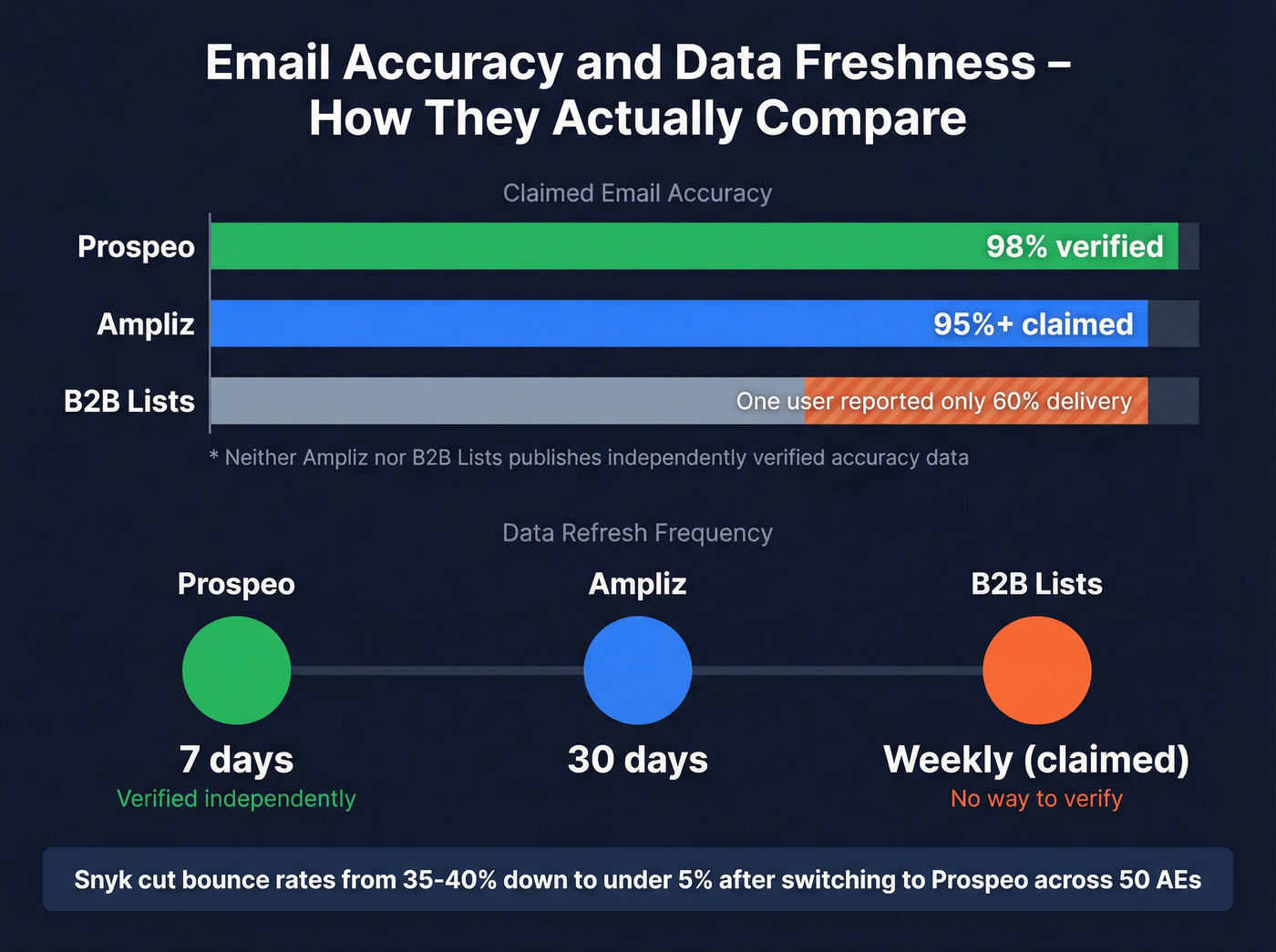 Email Accuracy and Data Freshness – How They Actually Compare

Claimed Email Accuracy

Prospeo 98% verified

Ampliz 95%+ claimed

B2B Lists One user reported only 60% delivery

* Neither Ampliz nor B2B Lists publishes independently verified accuracy data

Data Refresh Frequency

Prospeo
7 days
Verified independently

Ampliz
30 days

B2B Lists
Weekly (claimed)
No way to verify

Snyk cut bounce rates from 35-40% down to under 5% after switching to Prospeo across 50 AEs